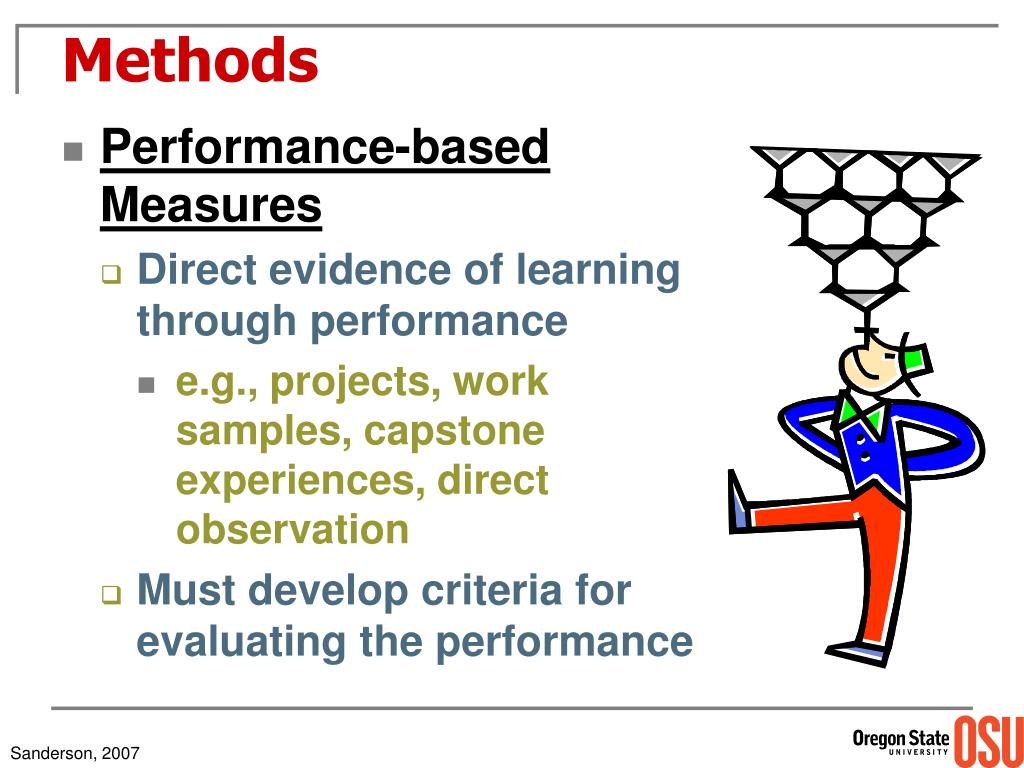 Methods

Performance-based Measures

Direct evidence of learning through performance

e.g., projects, work samples, capstone experiences, direct observation

Must develop criteria for evaluating the performance

Sanderson, 2007

Oregon State UNIVERSITY OSU